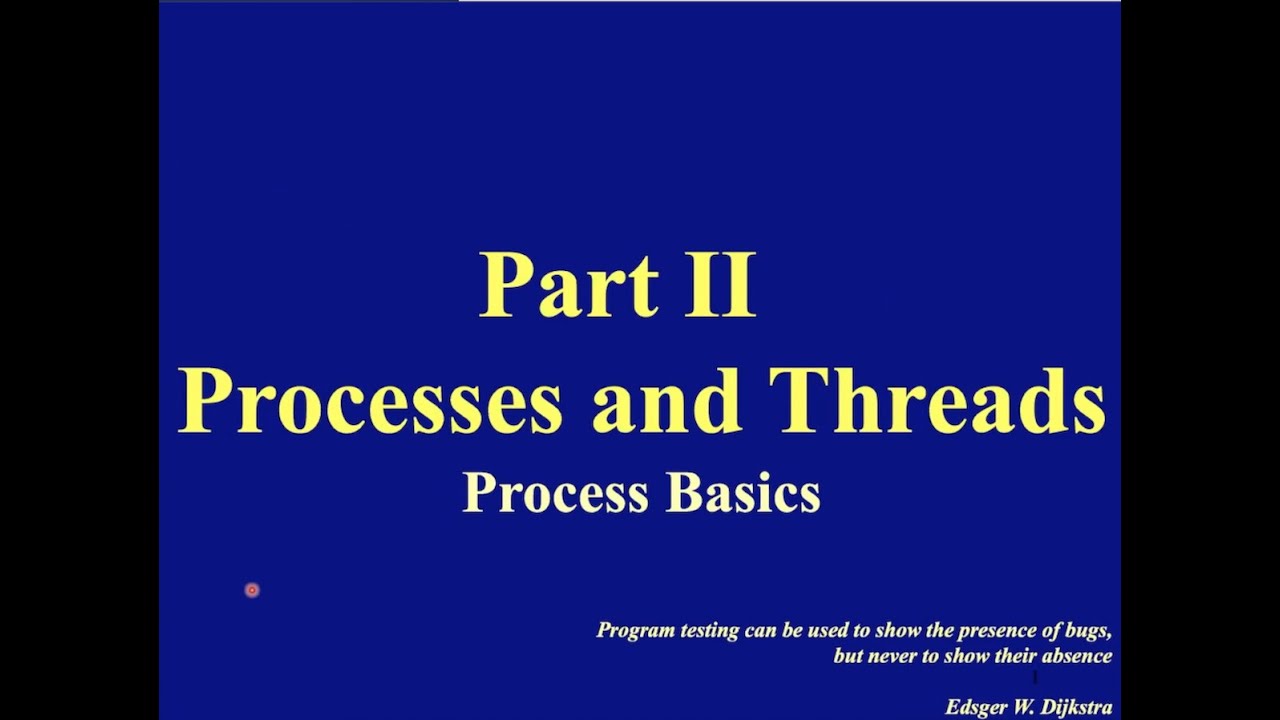 Part II
Processes and Threads
Process Basics

Program testing can be used to show the presence of bugs, but never to show their absence

Edsger W. Dijkstra